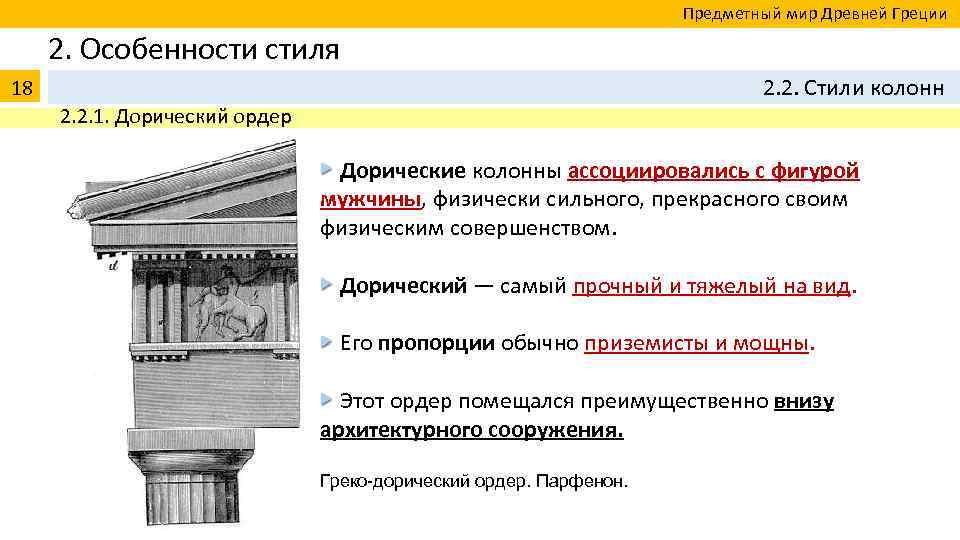 Предметный мир Древней Греции

2. Особенности стиля

18

2.2. Стили колонн

2.2.1. Дорический ордер

Дорические колонны ассоциировались с фигурой мужчины, физически сильного, прекрасного своим физическим совершенством.

Дорический — самый прочный и тяжелый на вид.

Его пропорции обычно приземисты и мощны.

Этот ордер помещался преимущественно внизу архитектурного сооружения.

Греко-дорический ордер. Парфенон.